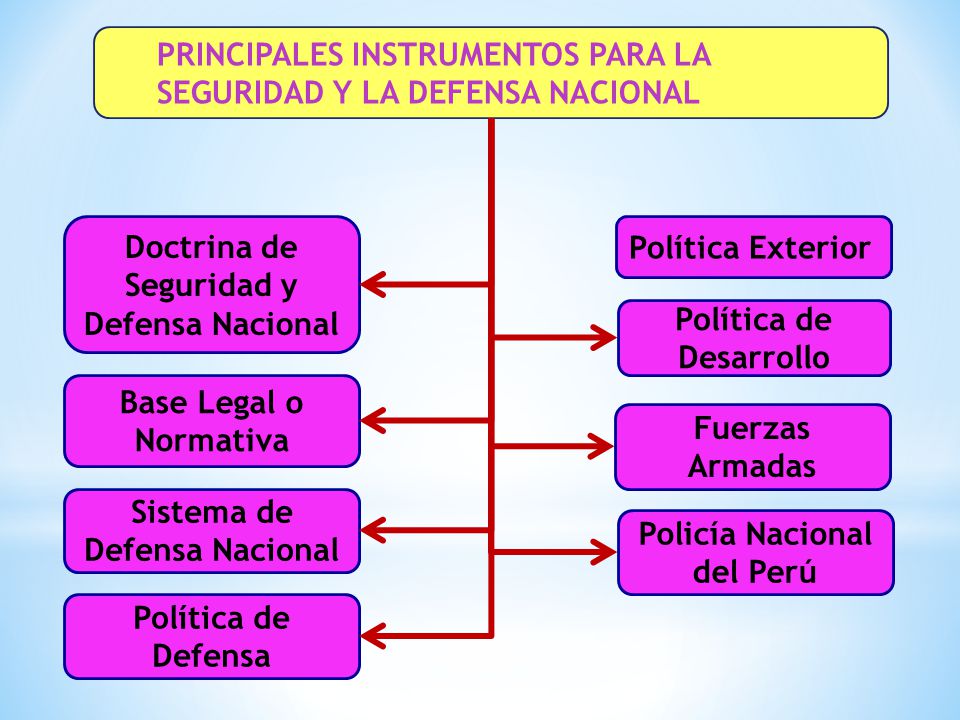 PRINCIPALES INSTRUMENTOS PARA LA SEGURIDAD Y LA DEFENSA NACIONAL

Doctrina de Seguridad y Defensa Nacional

Base Legal o Normativa

Sistema de Defensa Nacional

Política de Defensa

Política Exterior

Política de Desarrollo

Fuerzas Armadas

Policía Nacional del Perú